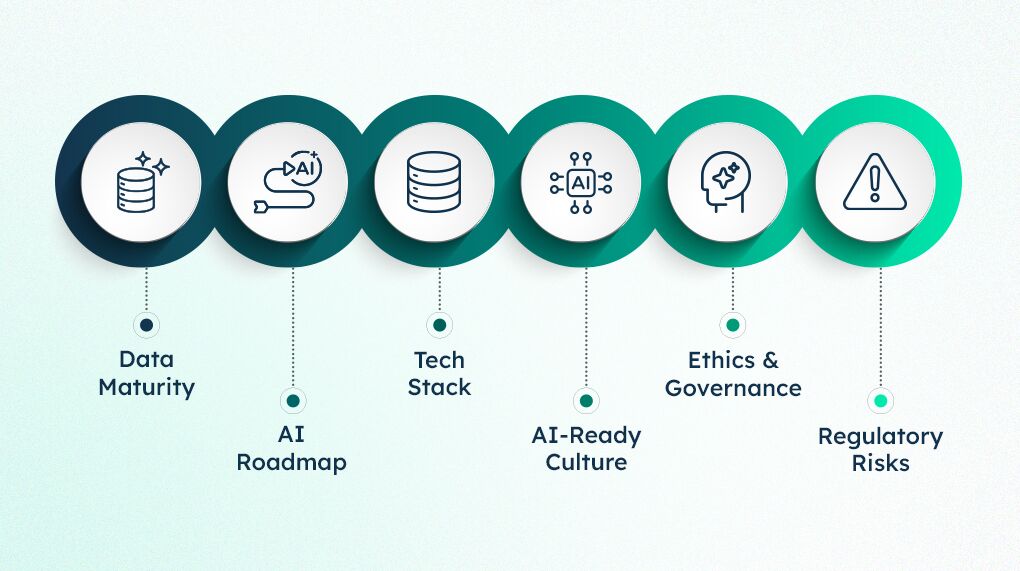 AI

AI

Data Maturity

AI Roadmap

Tech Stack

AI-Ready Culture

Ethics & Governance

Regulatory Risks